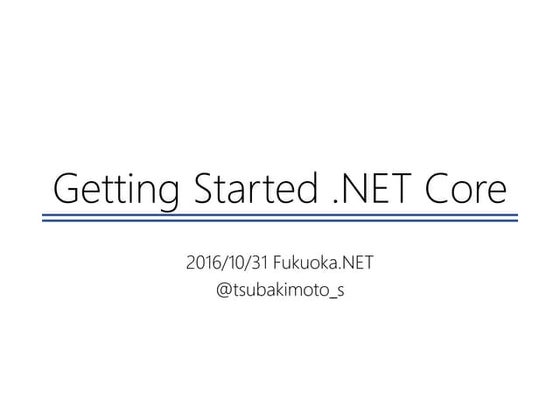 Getting Started .NET Core

2016/10/31 Fukuoka.NET
@tsubakimoto_s